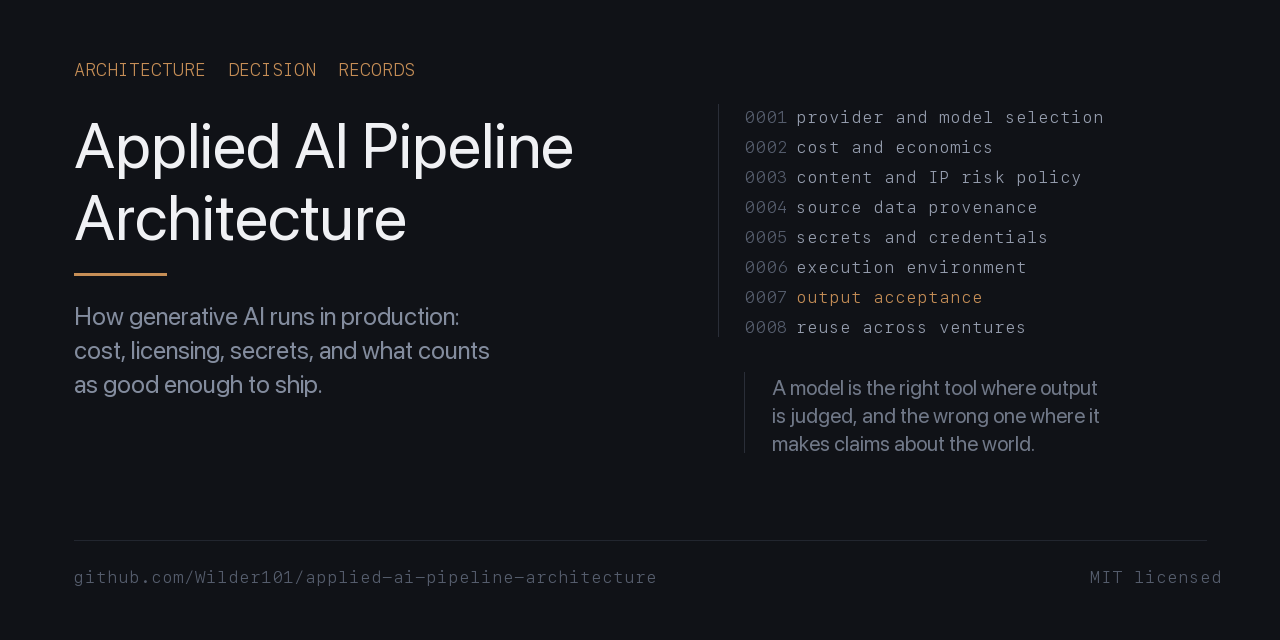 ARCHITECTURE DECISION RECORDS

Applied AI Pipeline Architecture

How generative AI runs in production: cost, licensing, secrets, and what counts as good enough to ship.

0001 provider and model selection
0002 cost and economics
0003 content and IP risk policy
0004 source data provenance
0005 secrets and credentials
0006 execution environment
0007 output acceptance
0008 reuse across ventures

A model is the right tool where output is judged, and the wrong one where it makes claims about the world.

github.com/Wilder101/applied-ai-pipeline-architecture

MIT licensed